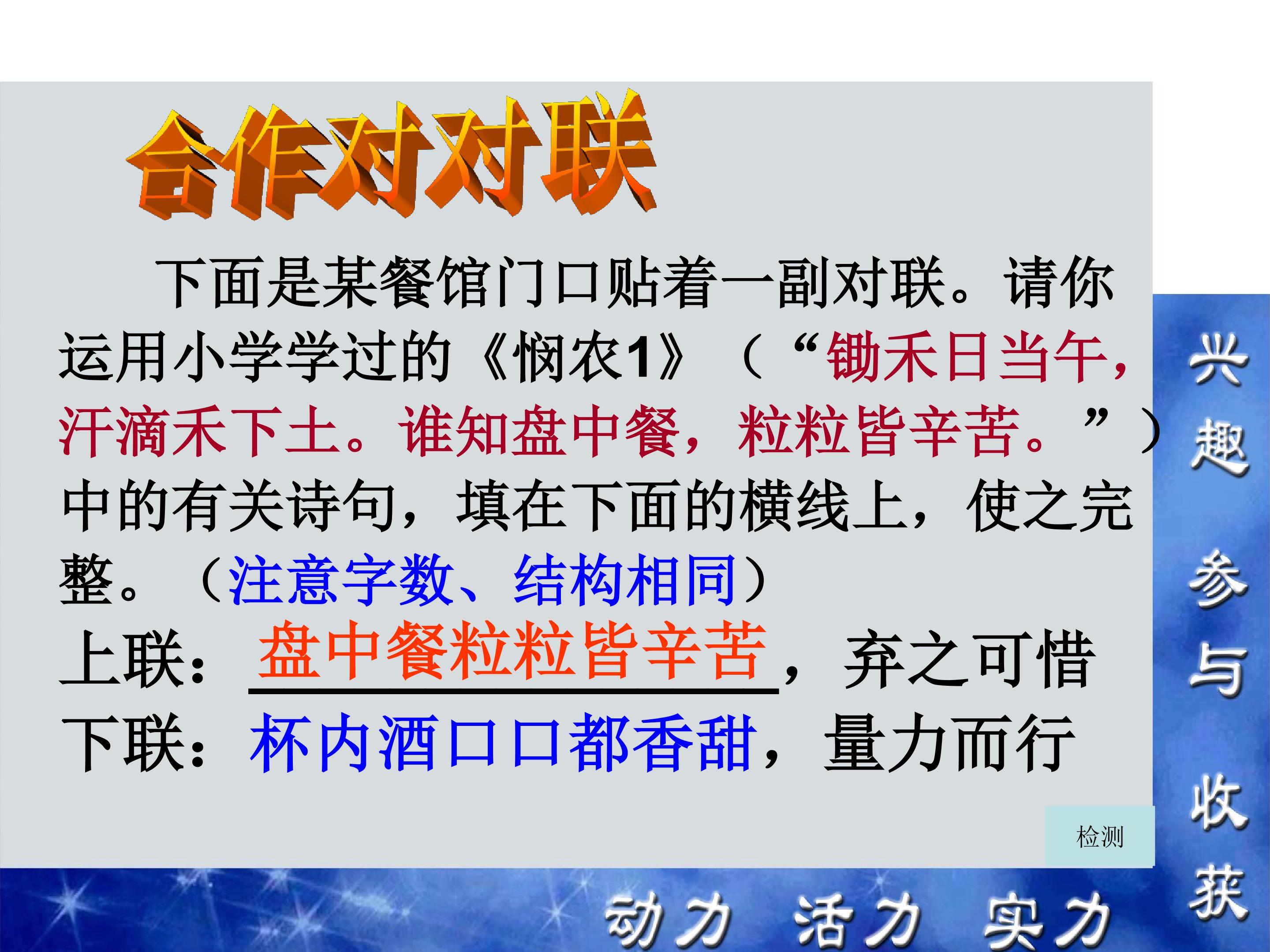 合作对对联

下面是某餐馆门口贴着一副对联。请你运用小学学过的《悯农1》（“锄禾日当午，汗滴禾下土。谁知盘中餐，粒粒皆辛苦。”）中的有关诗句，填在下面的横线上，使之完整。（注意字数、结构相同）

上联：盘中餐粒粒皆辛苦，弃之可惜

下联：杯内酒口口都香甜，量力而行

检测

兴趣 参与 收获

动力 活力 实力